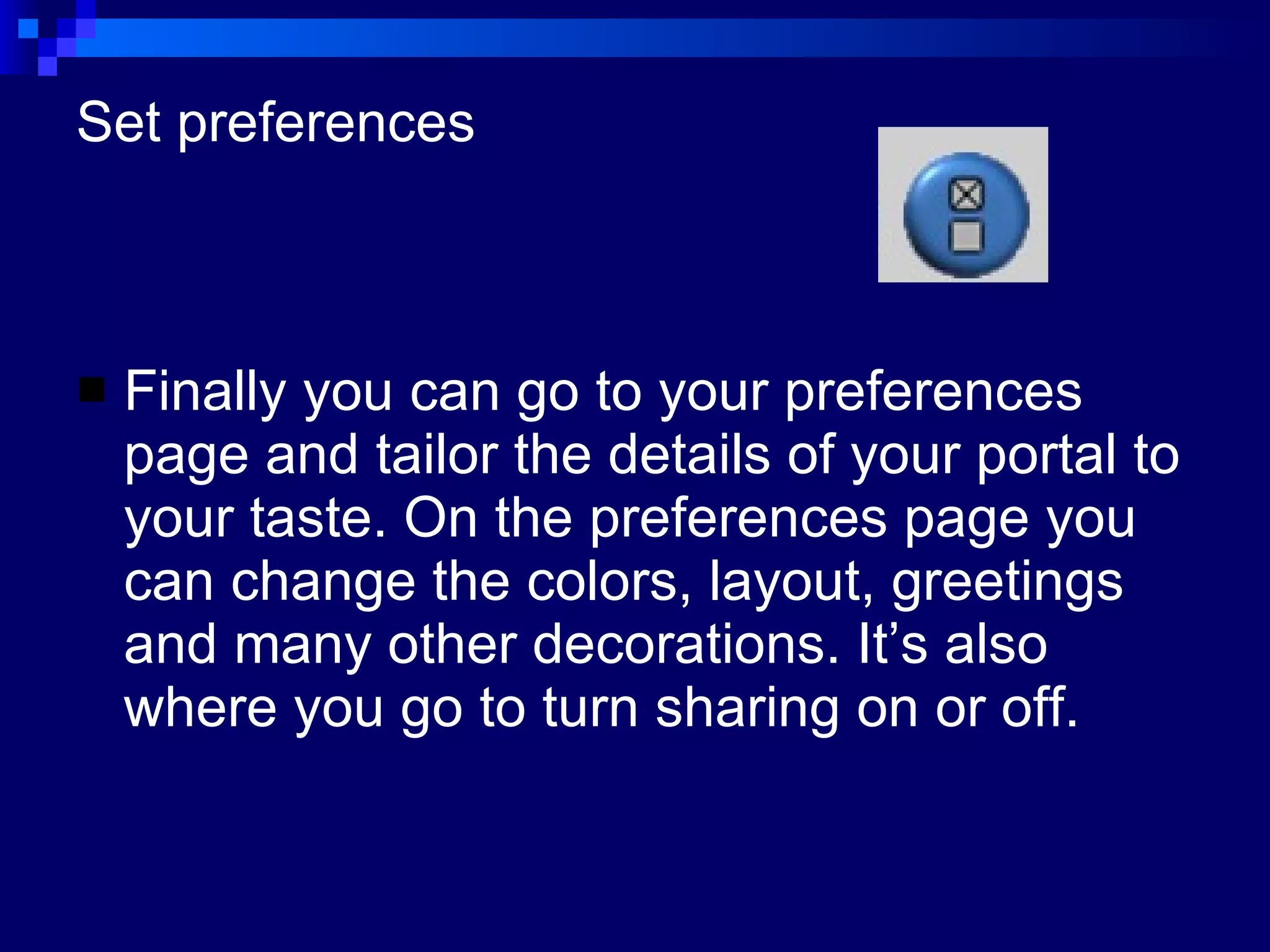 Set preferences

■ Finally you can go to your preferences page and tailor the details of your portal to your taste. On the preferences page you can change the colors, layout, greetings and many other decorations. It’s also where you go to turn sharing on or off.